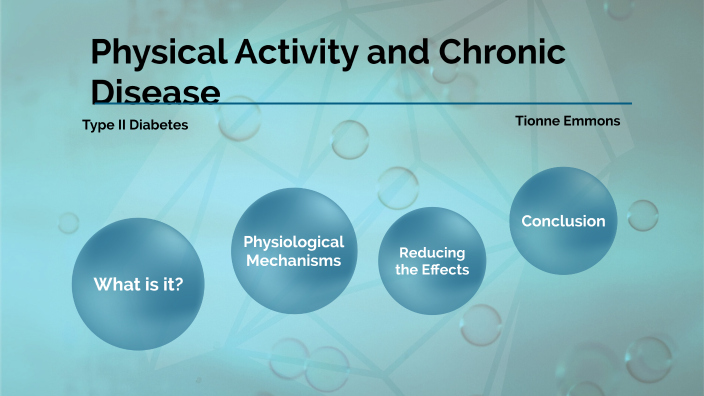 Physical Activity and Chronic Disease

Type II Diabetes

Tionne Emmons

What is it?

Physiological Mechanisms

Reducing the Effects

Conclusion